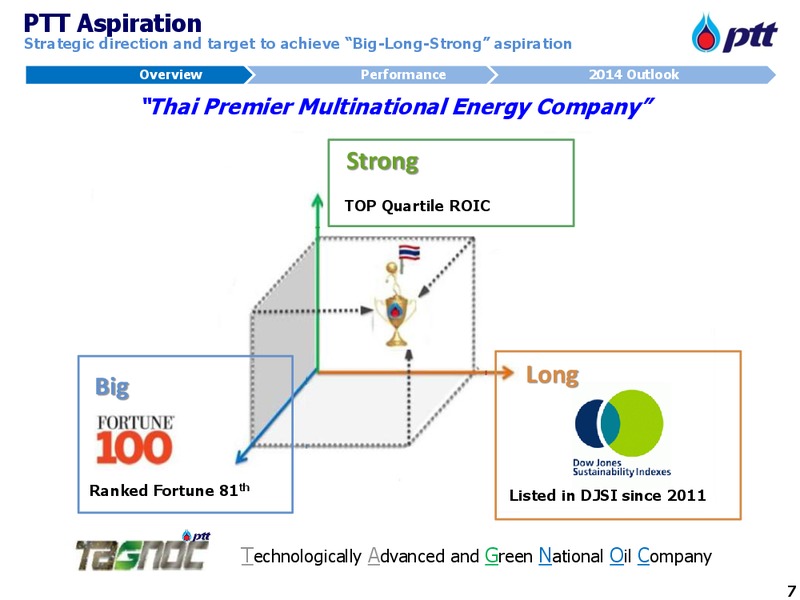 PTT Aspiration
Strategic direction and target to achieve "Big-Long-Strong" aspiration

ptt

Overview
Performance
2014 Outlook

"Thai Premier Multinational Energy Company"

Strong
TOP Quartile ROIC

Big
FORTUNE 100
Ranked Fortune 81$^{th}$

Long
Dow Jones Sustainability Indexes
Listed in DJSI since 2011

ptt
TAGNOC
Technologically Advanced and Green National Oil Company

7